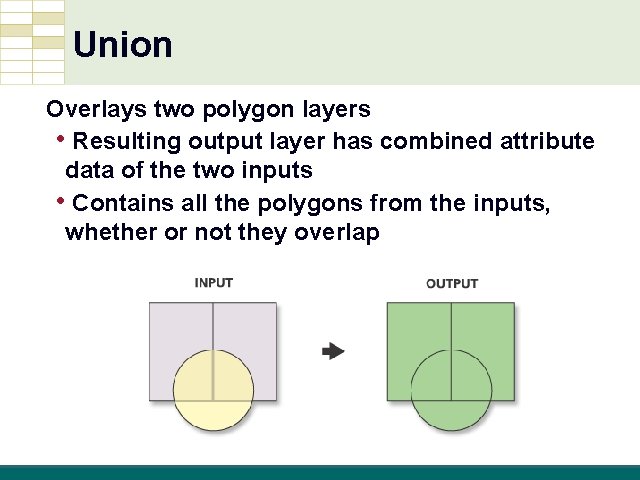 Union

Overlays two polygon layers

• Resulting output layer has combined attribute data of the two inputs

• Contains all the polygons from the inputs, whether or not they overlap

INPUT

OUTPUT